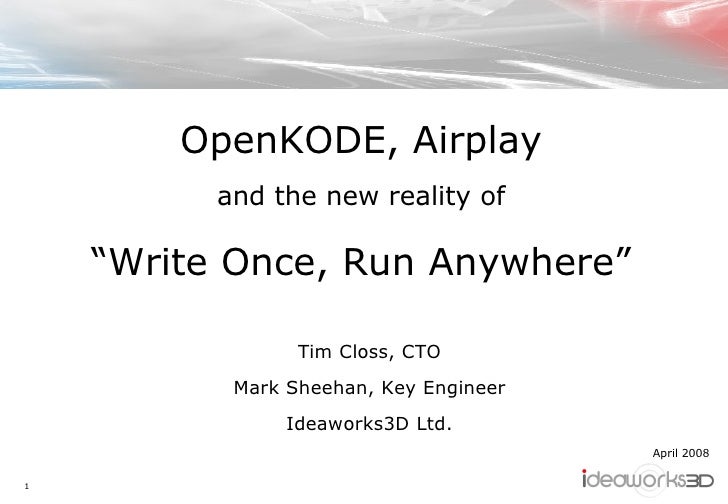 OpenKODE, Airplay

and the new reality of

“Write Once, Run Anywhere”

Tim Closs, CTO

Mark Sheehan, Key Engineer

Ideaworks3D Ltd.

April 2008

1

ideaworks3D